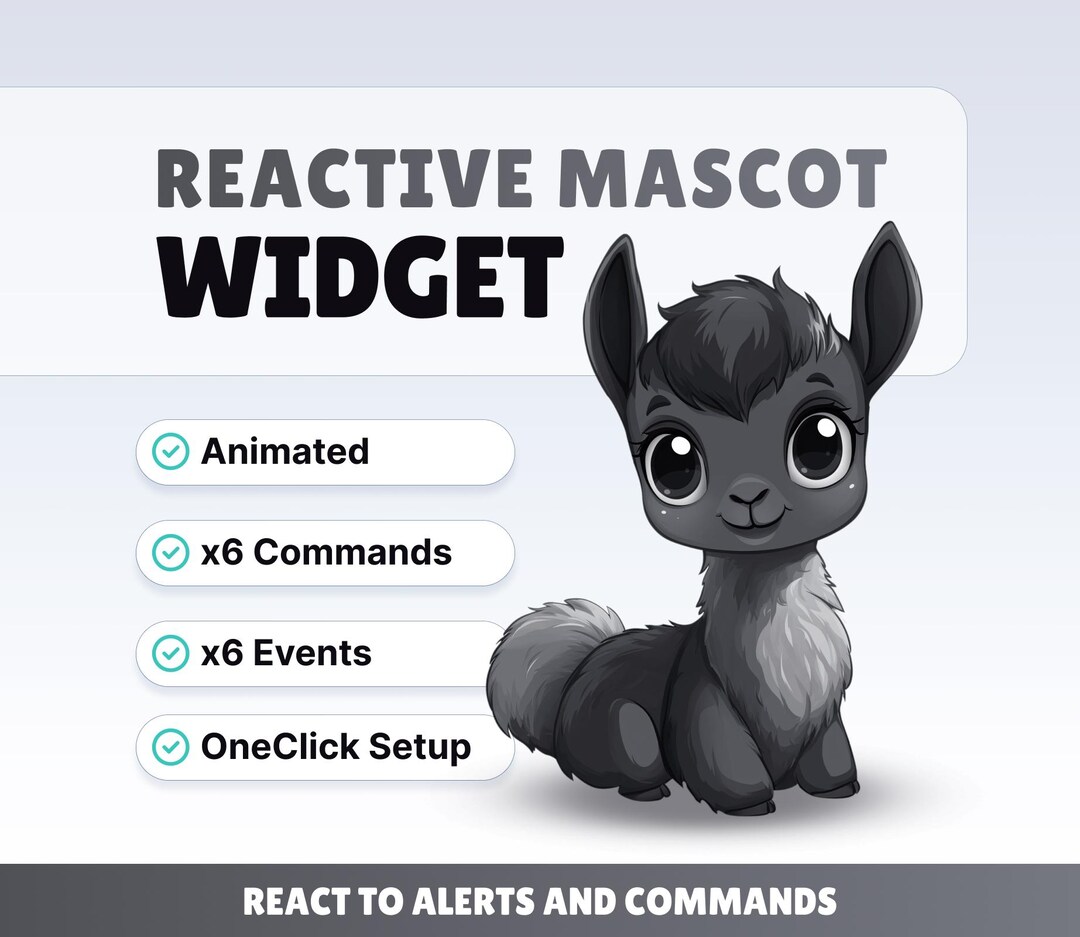 REACTIVE MASCOT
WIDGET

Animated

x6 Commands

x6 Events

OneClick Setup

REACT TO ALERTS AND COMMANDS